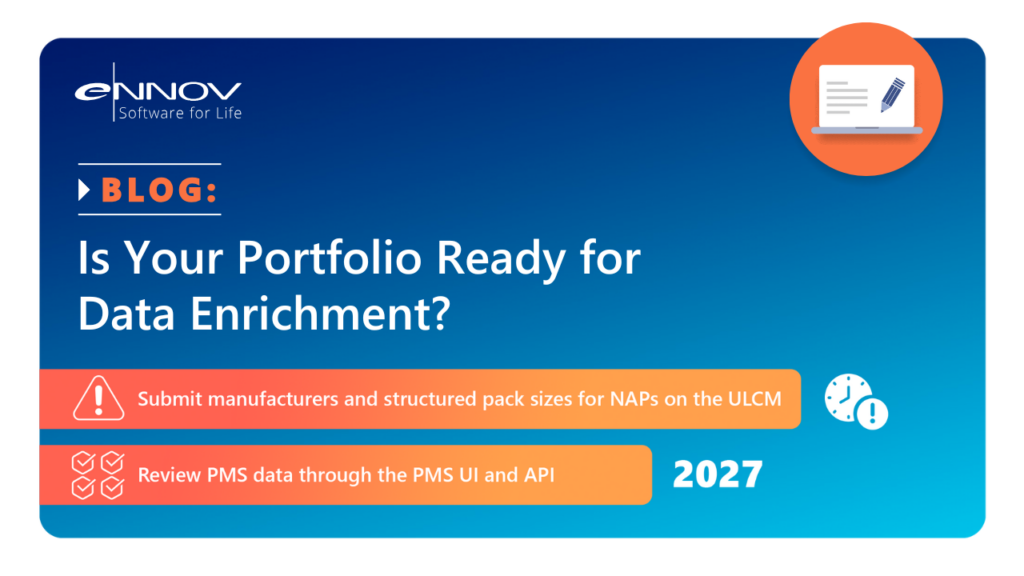 eNNOV
Software for Life

BLOG:

Is Your Portfolio Ready for Data Enrichment?

Submit manufacturers and structured pack sizes for NAPs on the ULCM

Review PMS data through the PMS UI and API

2027